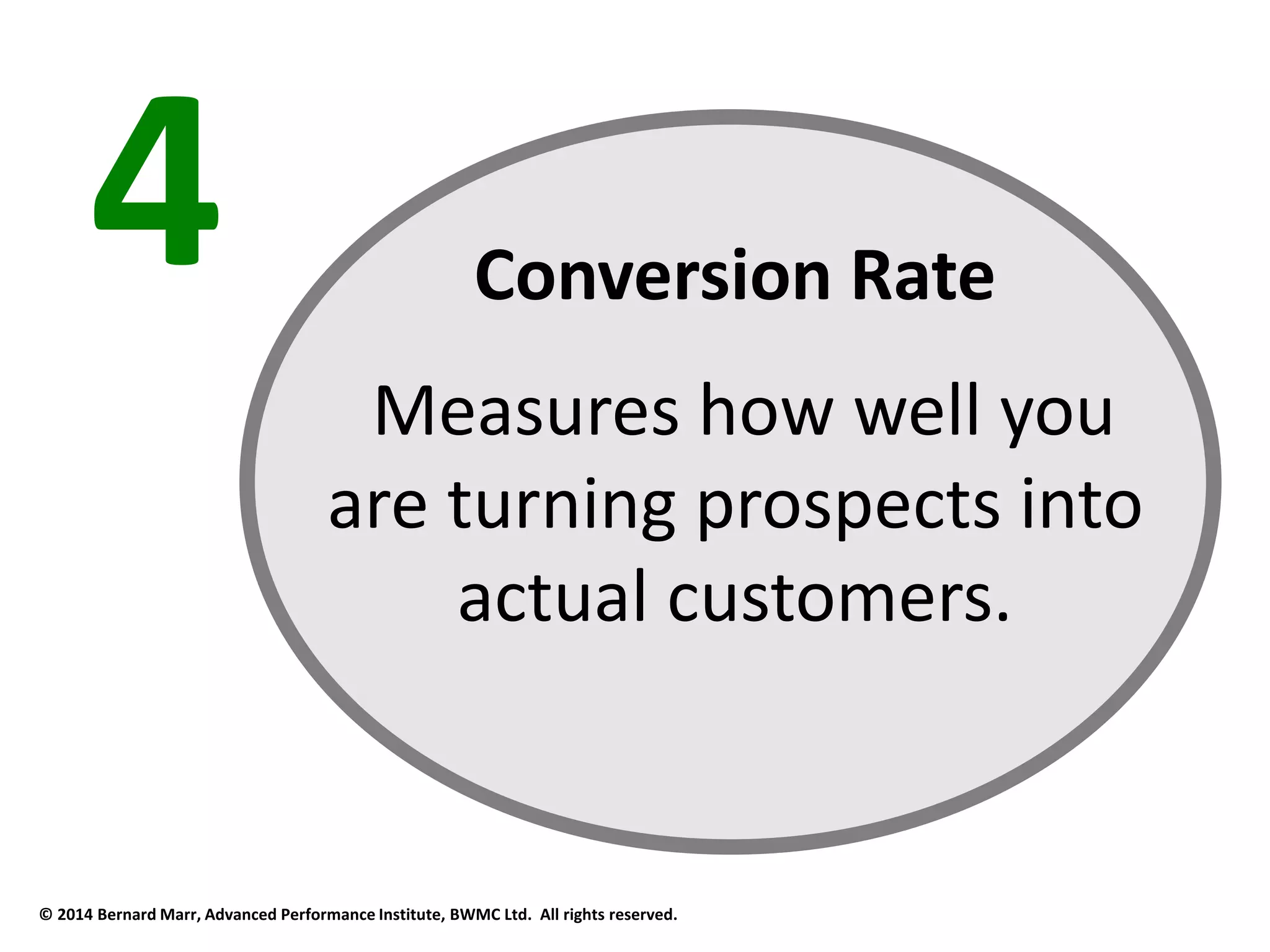 4

Conversion Rate

Measures how well you are turning prospects into actual customers.

© 2014 Bernard Marr, Advanced Performance Institute, BWMC Ltd. All rights reserved.